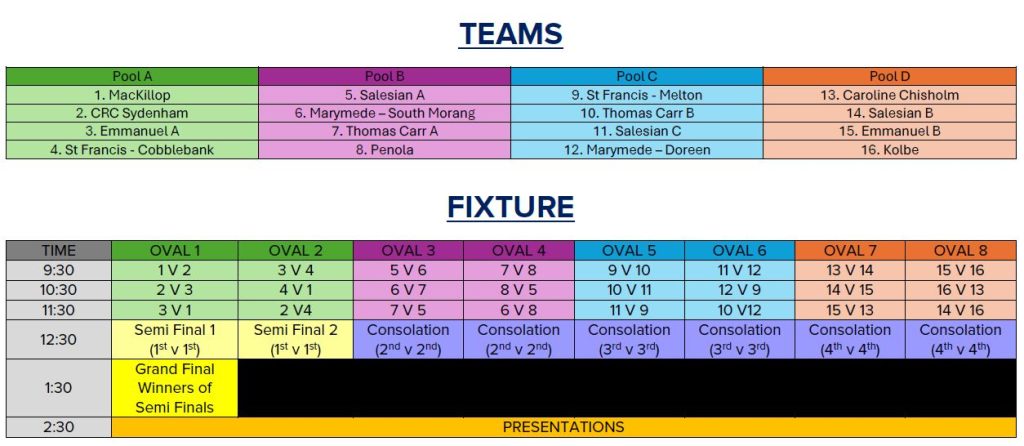 TEAMS

| Pool A | Pool B | Pool C | Pool D |
|---|---|---|---|
| 1. MacKillop | 5. Salesian A | 9. St Francis - Melton | 13. Caroline Chisholm |
| 2. CRC Sydenham | 6. Marymede – South Morang | 10. Thomas Carr B | 14. Salesian B |
| 3. Emmanuel A | 7. Thomas Carr A | 11. Salesian C | 15. Emmanuel B |
| 4. St Francis - Cobblebank | 8. Penola | 12. Marymede – Doreen | 16. Kolbe |

FIXTURE

| TIME | OVAL 1 | OVAL 2 | OVAL 3 | OVAL 4 | OVAL 5 | OVAL 6 | OVAL 7 | OVAL 8 |
|---|---|---|---|---|---|---|---|---|
| 9:30 | 1 V 2 | 3 V 4 | 5 V 6 | 7 V 8 | 9 V 10 | 11 V 12 | 13 V 14 | 15 V 16 |
| 10:30 | 2 V 3 | 4 V 1 | 6 V 7 | 8 V 5 | 10 V 11 | 12 V 9 | 14 V 15 | 16 V 13 |
| 11:30 | 3 V 1 | 2 V4 | 7 V 5 | 6 V 8 | 11 V 9 | 10 V12 | 15 V 13 | 14 V 16 |
| 12:30 | Semi Final 1 ($1^{st}$ v $1^{st}$) | Semi Final 2 ($1^{st}$ v $1^{st}$) | Consolation ($2^{nd}$ v $2^{nd}$) | Consolation ($2^{nd}$ v $2^{nd}$) | Consolation ($3^{rd}$ v $3^{rd}$) | Consolation ($3^{rd}$ v $3^{rd}$) | Consolation ($4^{th}$ v $4^{th}$) | Consolation ($4^{th}$ v $4^{th}$) |
| 1:30 | Grand Final Winners of Semi Finals | | | | | | | |
| 2:30 | PRESENTATIONS | | | | | | | |